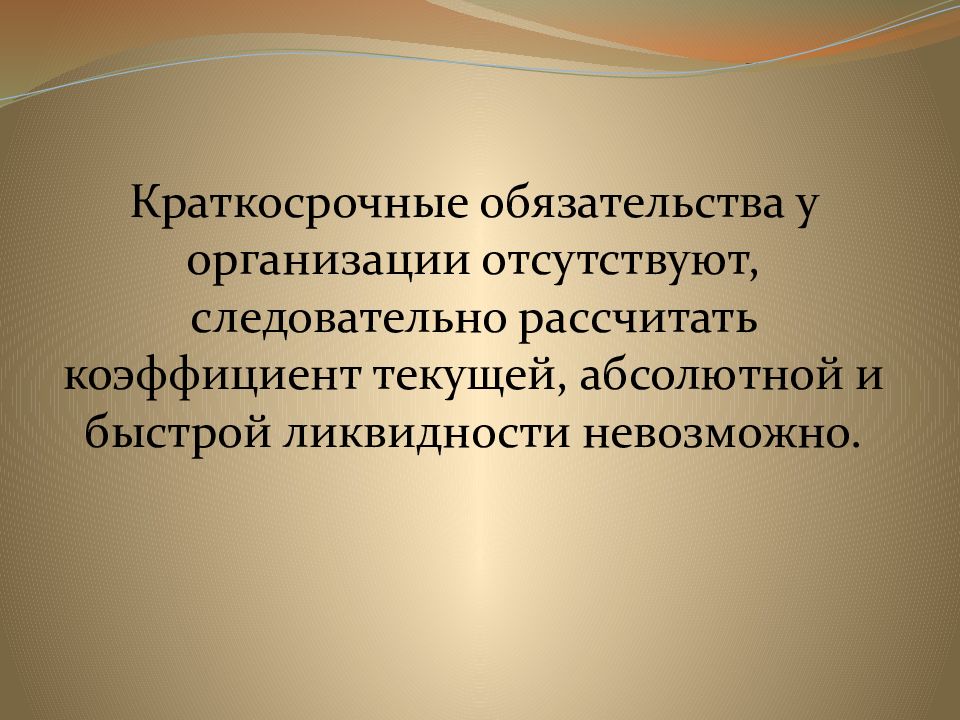 Краткосрочные обязательства у организации отсутствуют, следовательно рассчитать коэффициент текущей, абсолютной и быстрой ликвидности невозможно.